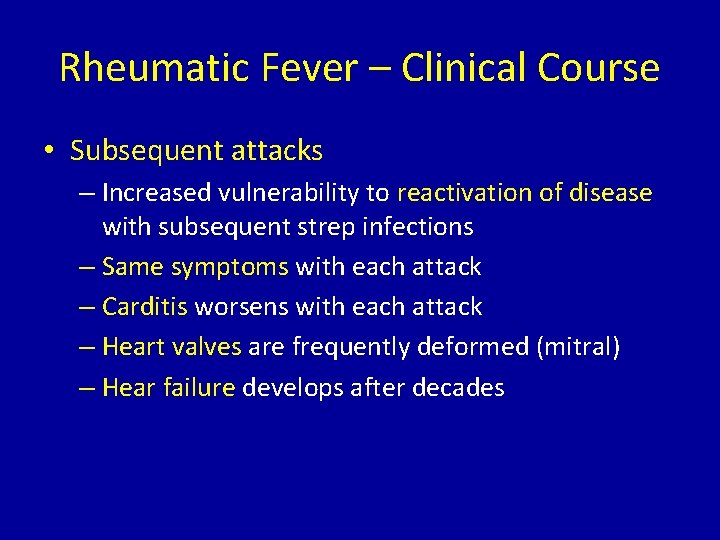 Rheumatic Fever – Clinical Course

• Subsequent attacks
– Increased vulnerability to reactivation of disease with subsequent strep infections
– Same symptoms with each attack
– Carditis worsens with each attack
– Heart valves are frequently deformed (mitral)
– Hear failure develops after decades